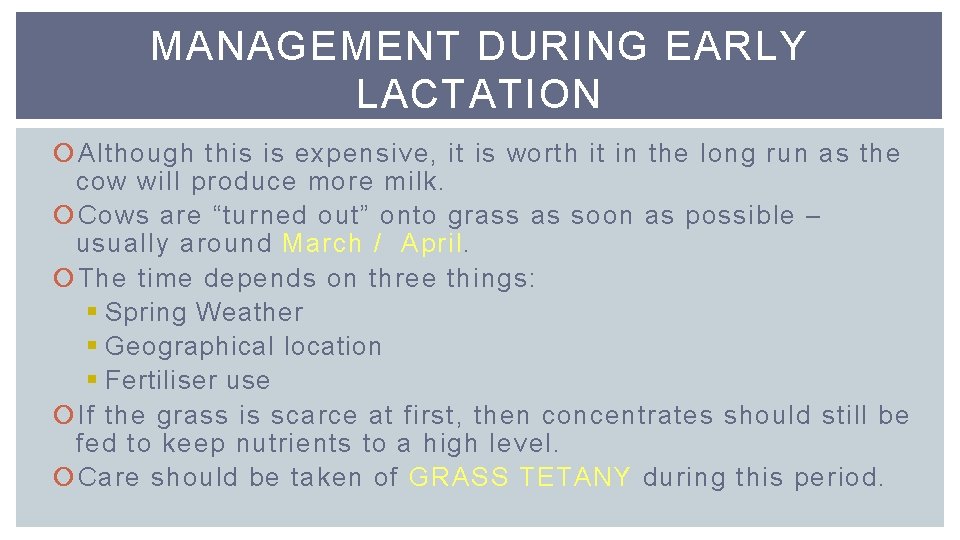 MANAGEMENT DURING EARLY LACTATION

Although this is expensive, it is worth it in the long run as the cow will produce more milk.
Cows are “turned out” onto grass as soon as possible – usually around March / April.
The time depends on three things:
Spring Weather
Geographical location
Fertiliser use
If the grass is scarce at first, then concentrates should still be fed to keep nutrients to a high level.
Care should be taken of GRASS TETANY during this period.